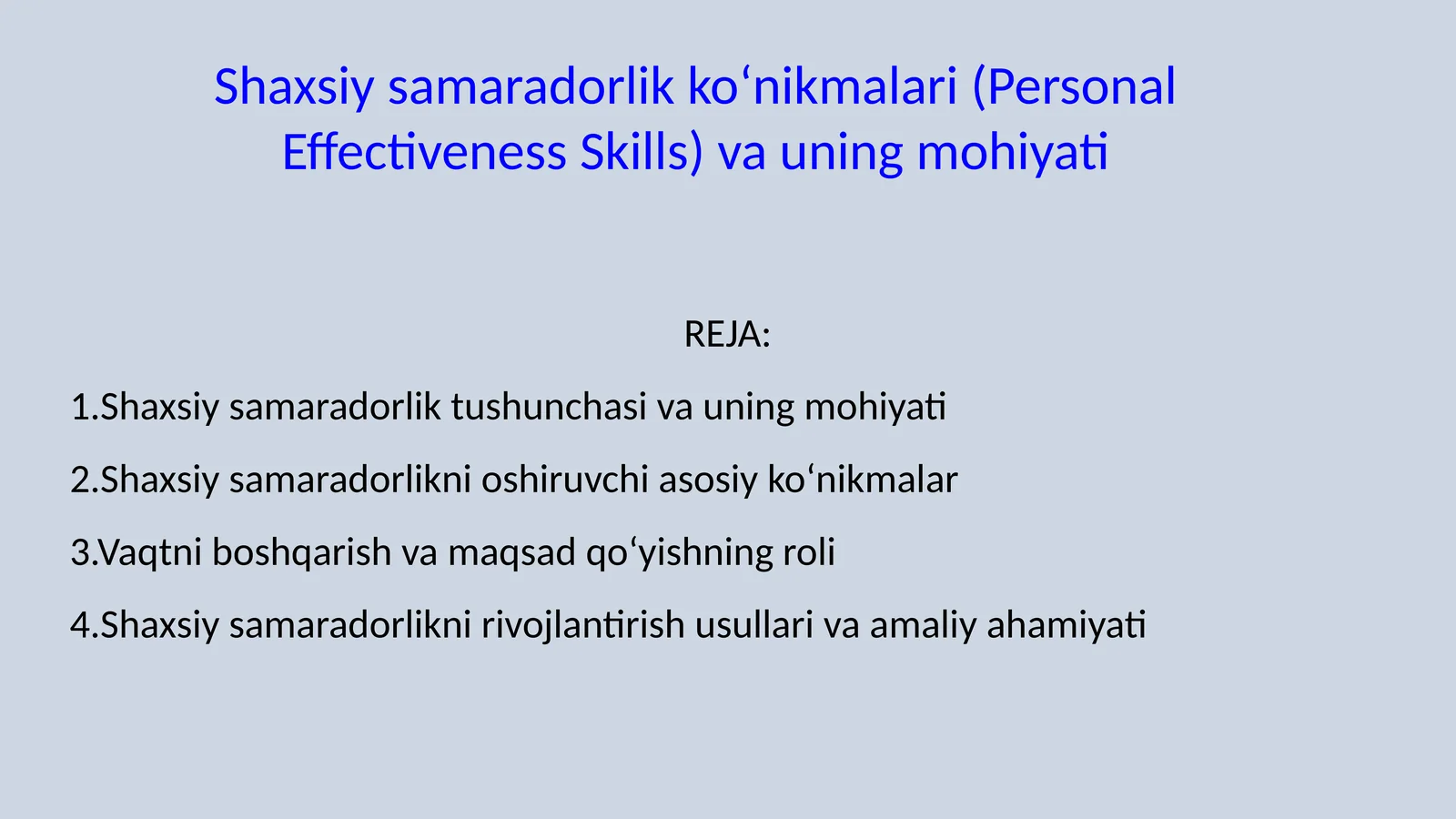 Shaxsiy samaradorlik ko‘nikmalari (Personal Effectiveness Skills) va uning mohiyati

REJA:

1.Shaxsiy samaradorlik tushunchasi va uning mohiyati

2.Shaxsiy samaradorlikni oshiruvchi asosiy ko‘nikmalar

3.Vaqtni boshqarish va maqsad qo‘yishning roli

4.Shaxsiy samaradorlikni rivojlantirish usullari va amaliy ahamiyati